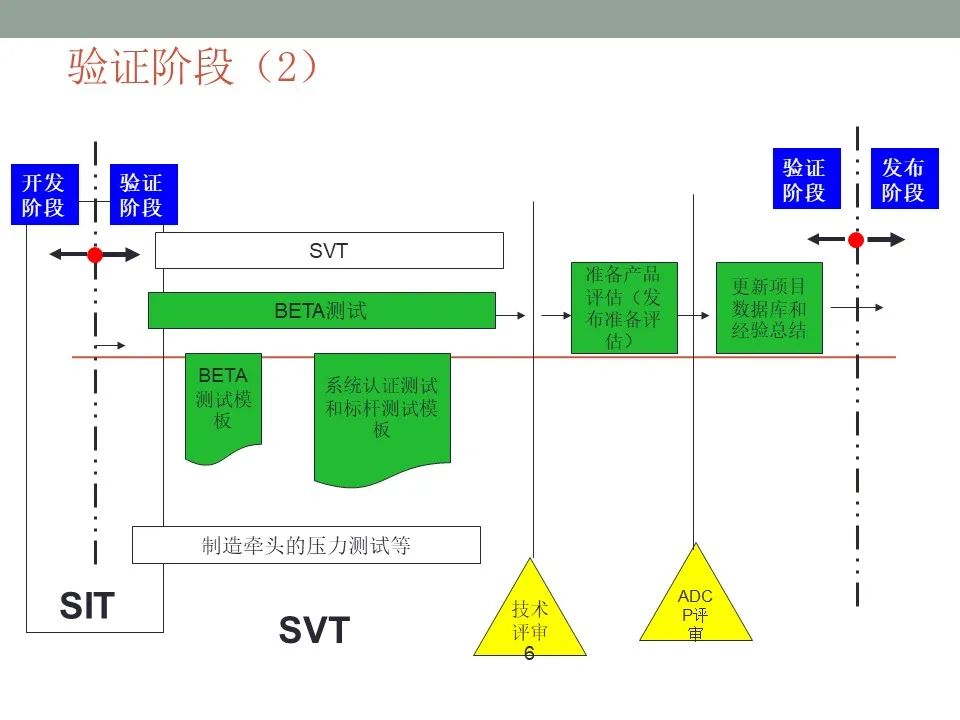 验证阶段（2）

开发阶段

验证阶段

验证阶段

发布阶段

SVT

BETA测试

准备产品评估（发布准备评估）

更新项目数据库和经验总结

BETA测试模板

系统认证测试和标杆测试模板

制造牵头的压力测试等

SIT

SVT

技术评审6

ADCP评审